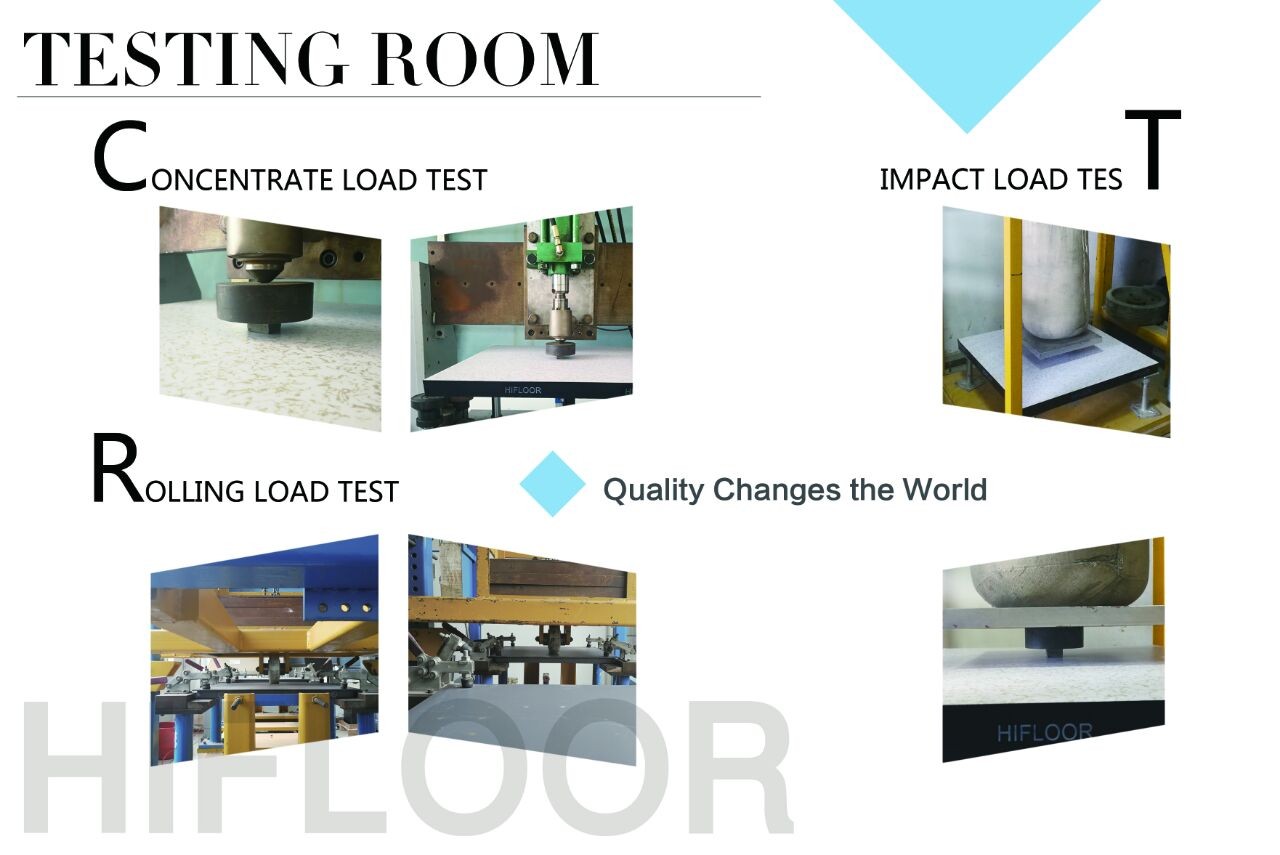 TESTING ROOM

CONCENTRATE LOAD TEST

IMPACT LOAD TEST

HIFLOOR

ROLLING LOAD TEST

Quality Changes the World

HIFLOOR

HIFLOOR